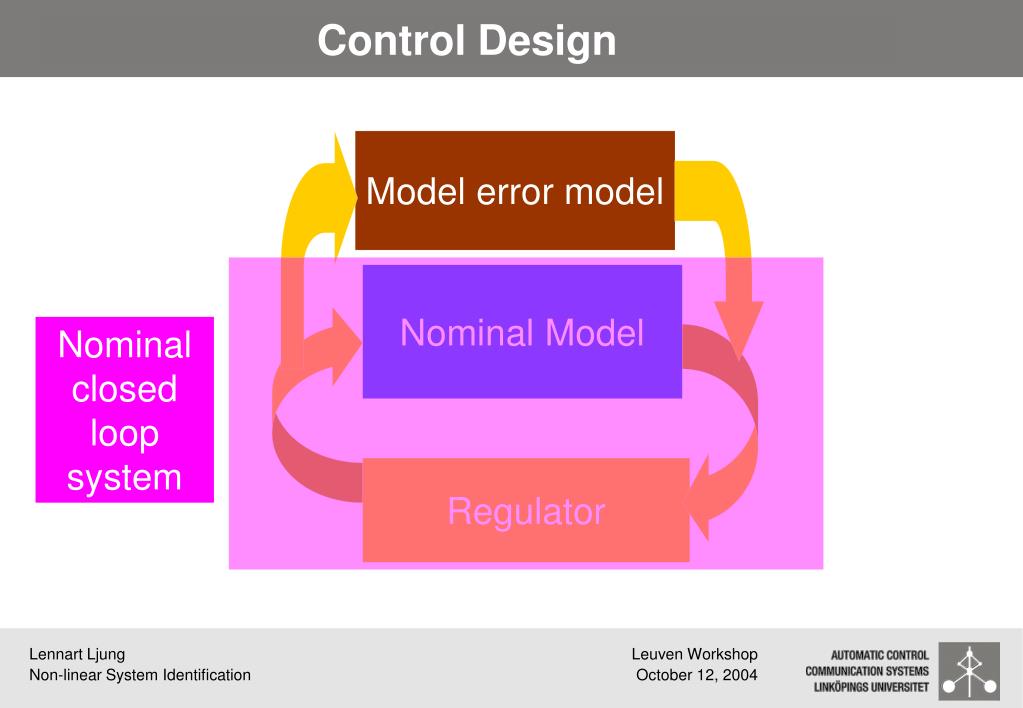 Control Design

Model error model

Nominal Model

Nominal closed loop system

Regulator

Lennart Ljung
Non-linear System Identification

Leuven Workshop
October 12, 2004

AUTOMATIC CONTROL
COMMUNICATION SYSTEMS
LINKÖPINGS UNIVERSITET